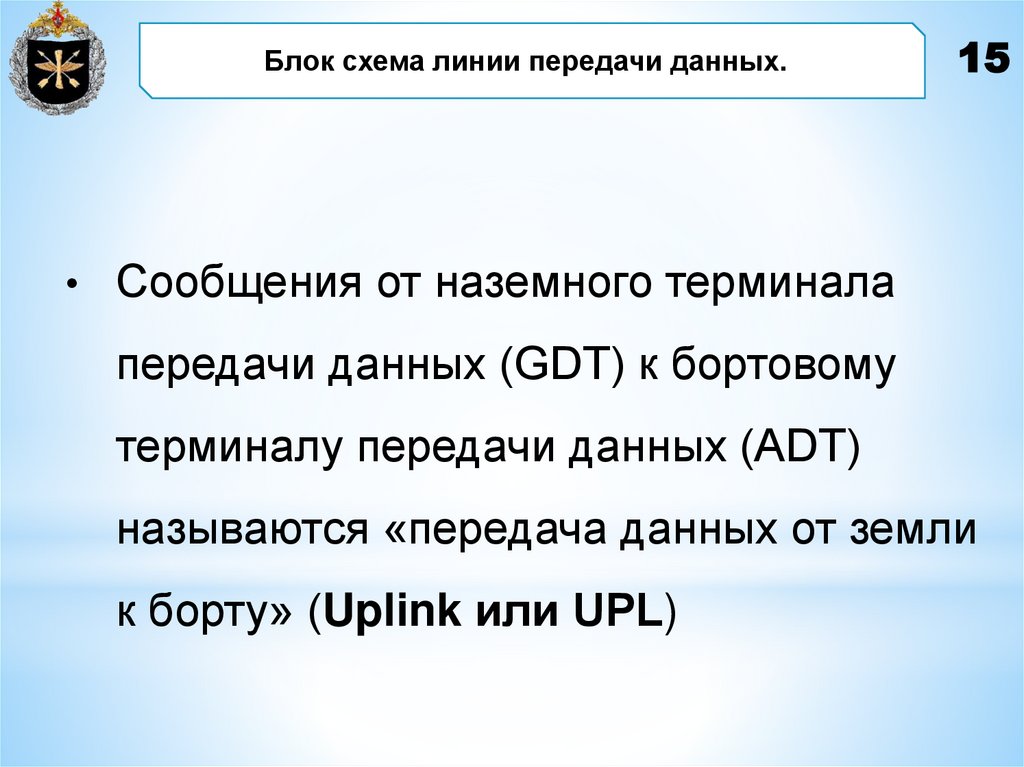 Блок схема линии передачи данных.

15

• Сообщения от наземного терминала передачи данных (GDT) к бортовому терминалу передачи данных (ADT) называются «передача данных от земли к борту» (Uplink или UPL)